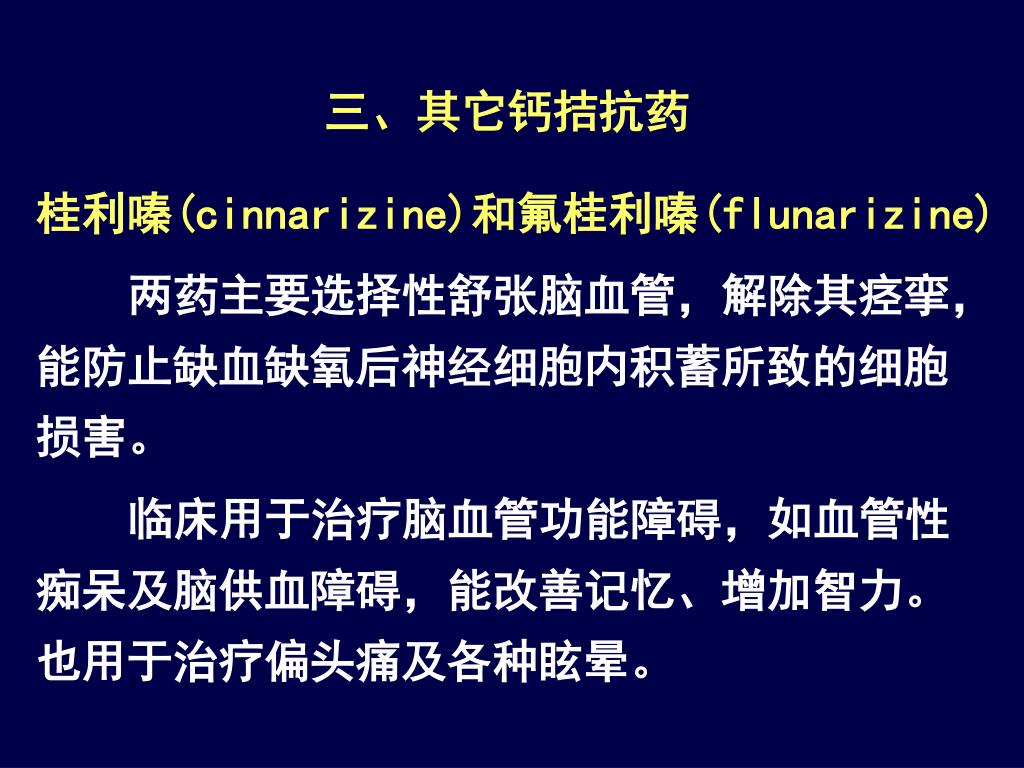 三、其它钙拮抗药

桂利嗪(cinnarizine)和氟桂利嗪(flunarizine)

两药主要选择性舒张脑血管，解除其痉挛，能防止缺血缺氧后神经细胞内积蓄所致的细胞损害。

临床用于治疗脑血管功能障碍，如血管性痴呆及脑供血障碍，能改善记忆、增加智力。也用于治疗偏头痛及各种眩晕。